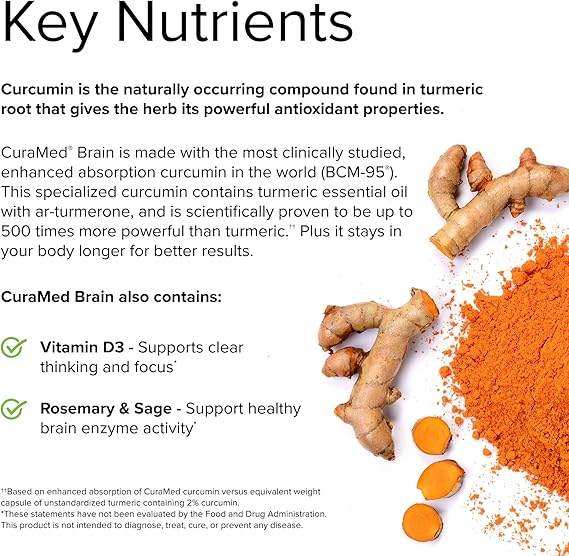 Key Nutrients

Curcumin is the naturally occurring compound found in turmeric root that gives the herb its powerful antioxidant properties.

CuraMed® Brain is made with the most clinically studied, enhanced absorption curcumin in the world (BCM-95®). This specialized curcumin contains turmeric essential oil with ar-turmerone, and is scientifically proven to be up to 500 times more powerful than turmeric.†† Plus it stays in your body longer for better results.

CuraMed Brain also contains:

Vitamin D3 - Supports clear thinking and focus*

Rosemary & Sage - Support healthy brain enzyme activity*

††Based on enhanced absorption of CuraMed curcumin versus equivalent weight capsule of unstandardized turmeric containing 2% curcumin.
*These statements have not been evaluated by the Food and Drug Administration. This product is not intended to diagnose, treat, cure, or prevent any disease.